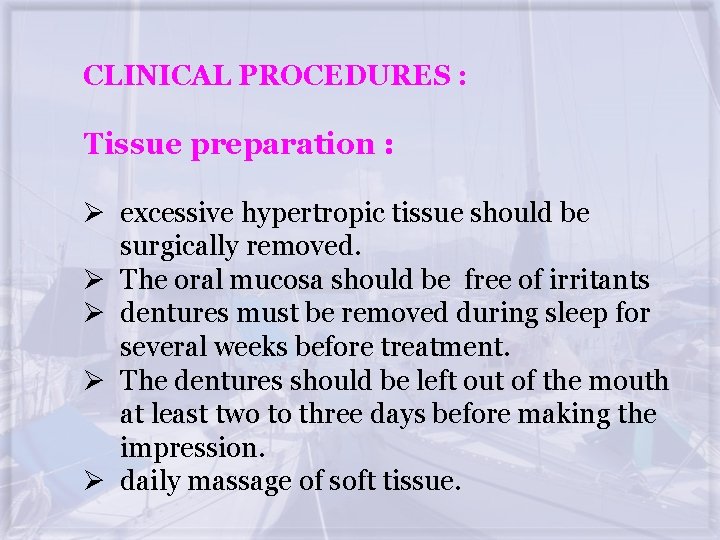 CLINICAL PROCEDURES :

Tissue preparation :

➢ excessive hypertropic tissue should be surgically removed.
➢ The oral mucosa should be free of irritants
➢ dentures must be removed during sleep for several weeks before treatment.
➢ The dentures should be left out of the mouth at least two to three days before making the impression.
➢ daily massage of soft tissue.